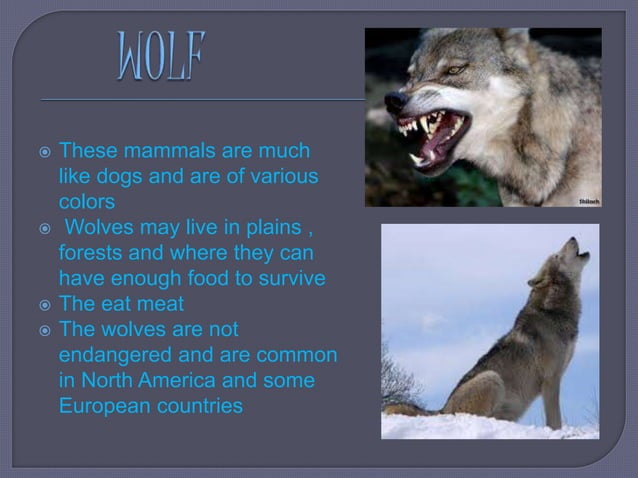 WOLF

- These mammals are much like dogs and are of various colors
- Wolves may live in plains , forests and where they can have enough food to survive
- The eat meat
- The wolves are not endangered and are common in North America and some European countries

Shiloch